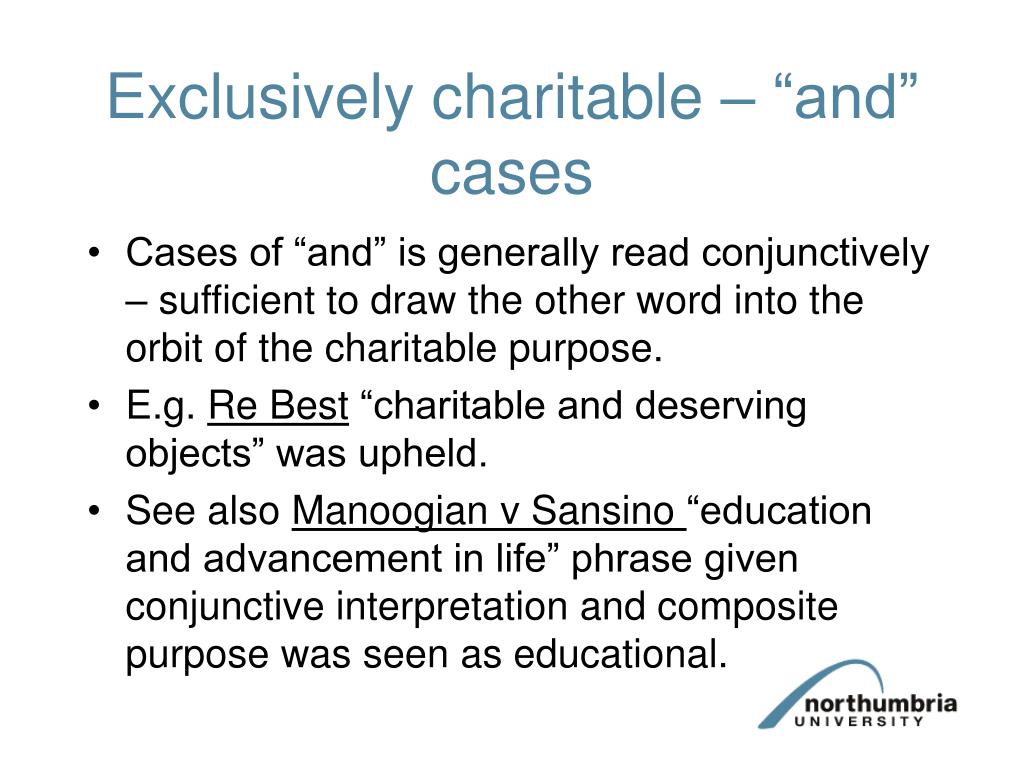 Exclusively charitable – “and” cases

• Cases of “and” is generally read conjunctively – sufficient to draw the other word into the orbit of the charitable purpose.
• E.g. Re Best “charitable and deserving objects” was upheld.
• See also Manoogian v Sansino “education and advancement in life” phrase given conjunctive interpretation and composite purpose was seen as educational.

northumbria
UNIVERSITY